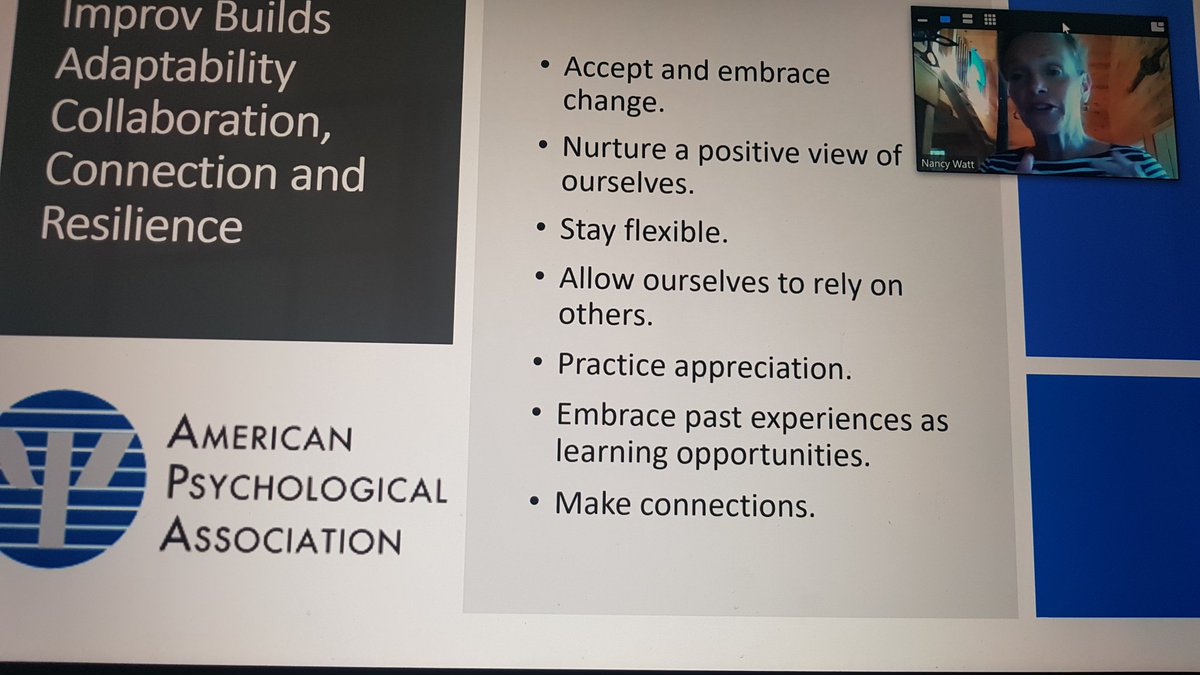 Improv Builds Adaptability Collaboration, Connection and Resilience

AMERICAN PSYCHOLOGICAL ASSOCIATION

• Accept and embrace change.
• Nurture a positive view of ourselves.
• Stay flexible.
• Allow ourselves to rely on others.
• Practice appreciation.
• Embrace past experiences as learning opportunities.
• Make connections.

Nancy Watt